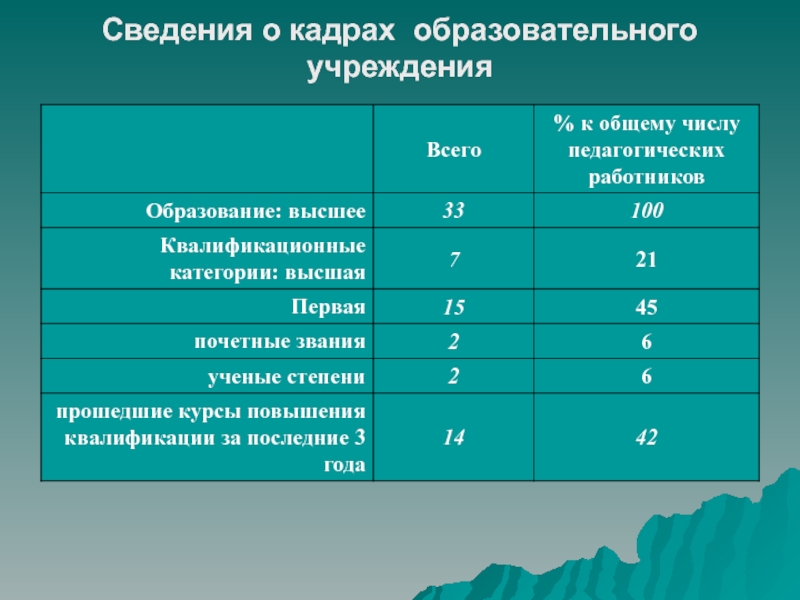 Сведения о кадрах образовательного учреждения

| | Всего | % к общему числу педагогических работников |
|---|---|---|
| Образование: высшее | 33 | 100 |
| Квалификационные категории: высшая | 7 | 21 |
| Первая | 15 | 45 |
| почетные звания | 2 | 6 |
| ученые степени | 2 | 6 |
| прошедшие курсы повышения квалификации за последние 3 года | 14 | 42 |